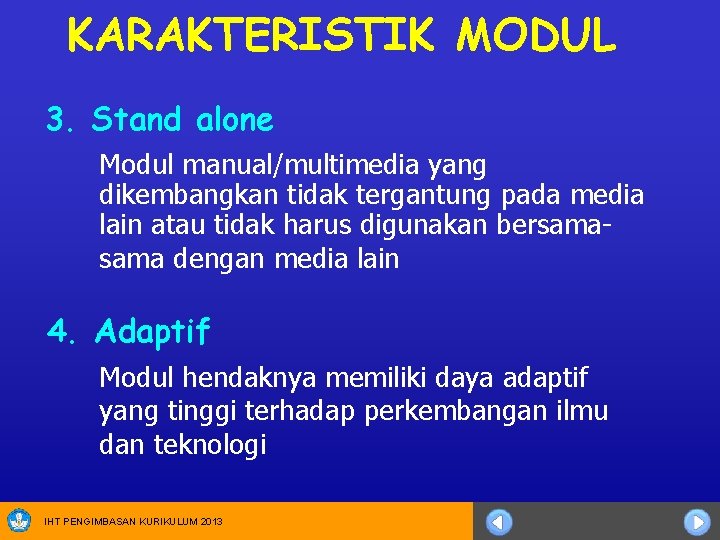 KARAKTERISTIK MODUL

3. Stand alone

Modul manual/multimedia yang dikembangkan tidak tergantung pada media lain atau tidak harus digunakan bersama-sama dengan media lain

4. Adaptif

Modul hendaknya memiliki daya adaptif yang tinggi terhadap perkembangan ilmu dan teknologi

IHT PENGIMBASAN KURIKULUM 2013